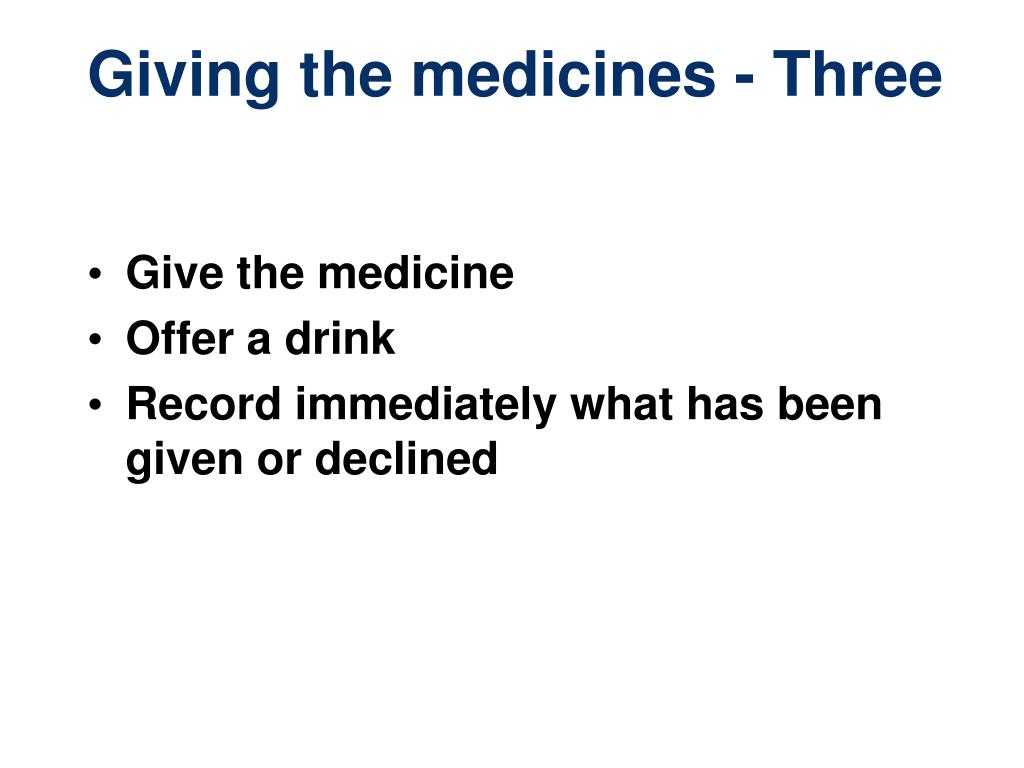 Giving the medicines - Three

• Give the medicine
• Offer a drink
• Record immediately what has been given or declined